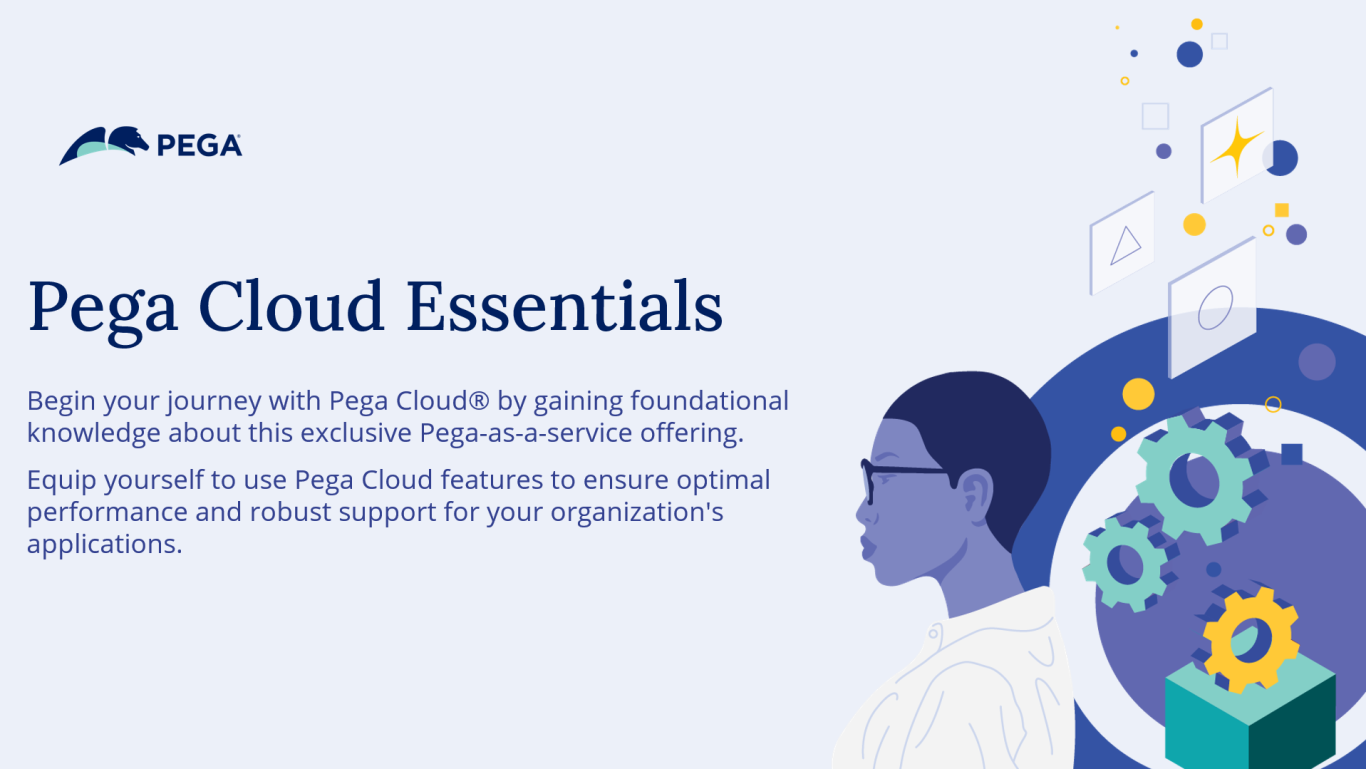 PEGA

Pega Cloud Essentials

Begin your journey with Pega Cloud® by gaining foundational knowledge about this exclusive Pega-as-a-service offering.

Equip yourself to use Pega Cloud features to ensure optimal performance and robust support for your organization's applications.